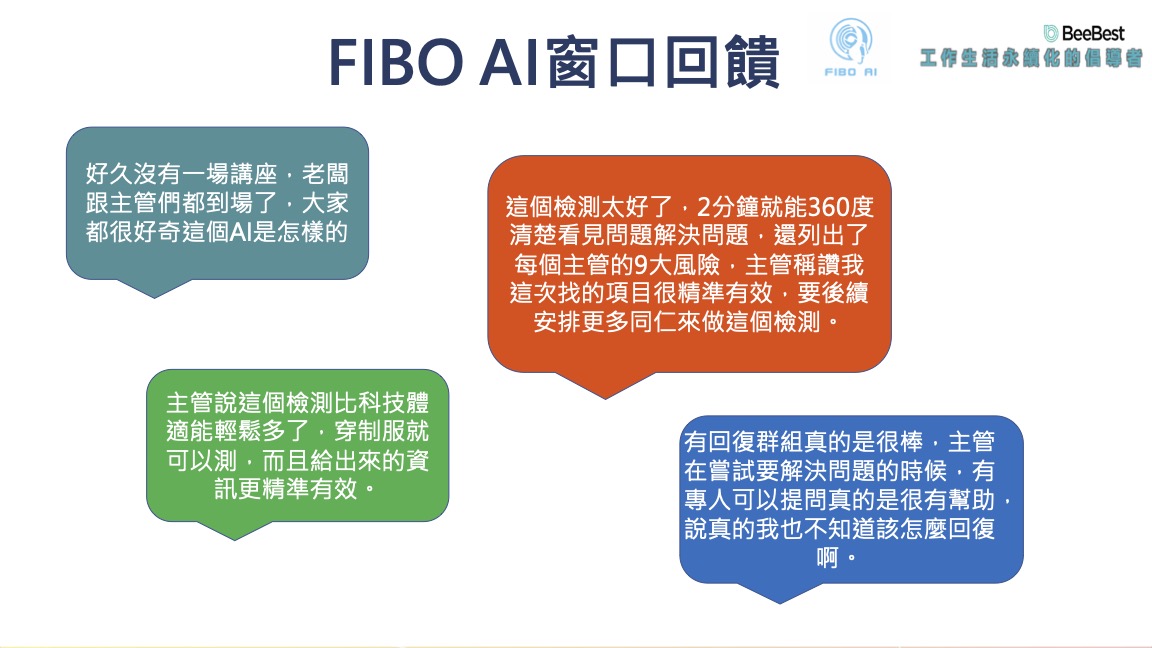 FIBO AI窗口回饋

FIBO AI

BeeBest
工作生活永續化的倡導者

好久沒有一場講座，老闆跟主管們都到場了，大家都很好奇這個AI是怎樣的

這個檢測太好了，2分鐘就能360度清楚看見問題解決問題，還列出了每個主管的9大風險，主管稱讚我這次找的項目很精準有效，要後續安排更多同仁來做這個檢測。

主管說這個檢測比科技體適能輕鬆多了，穿制服就可以測，而且給出來的資訊更精準有效。

有回復群組真的是很棒，主管在嘗試要解決問題的時候，有專人可以提問真的是很有幫助，說真的我也不知道該怎麼回復啊。